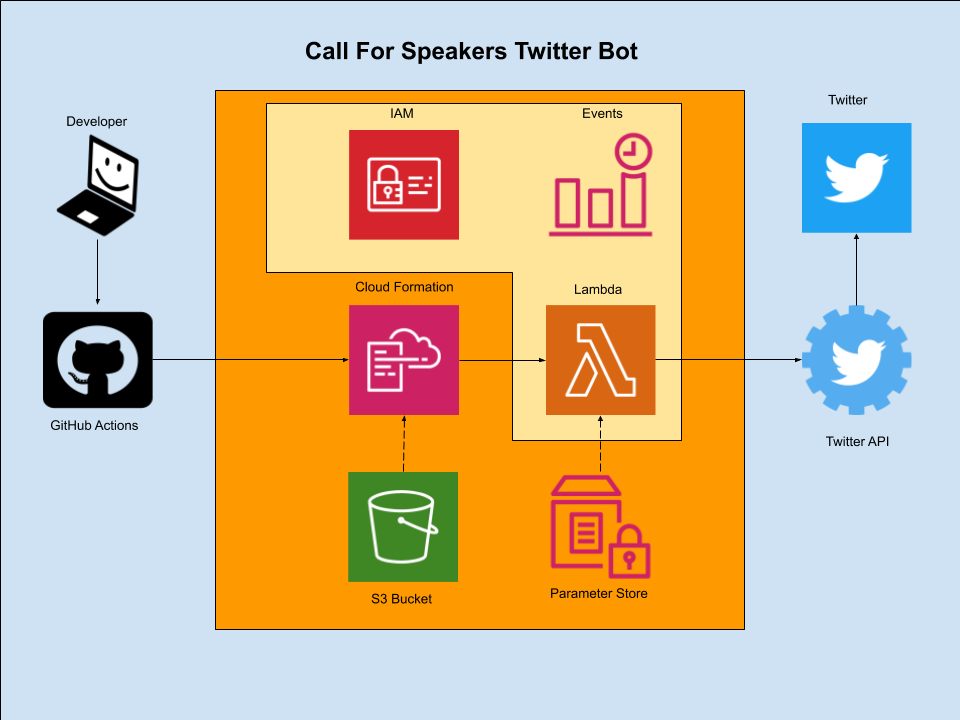 Call For Speakers Twitter Bot

Developer

GitHub Actions

IAM

Events

Cloud Formation

Lambda

S3 Bucket

Parameter Store

Twitter

Twitter API